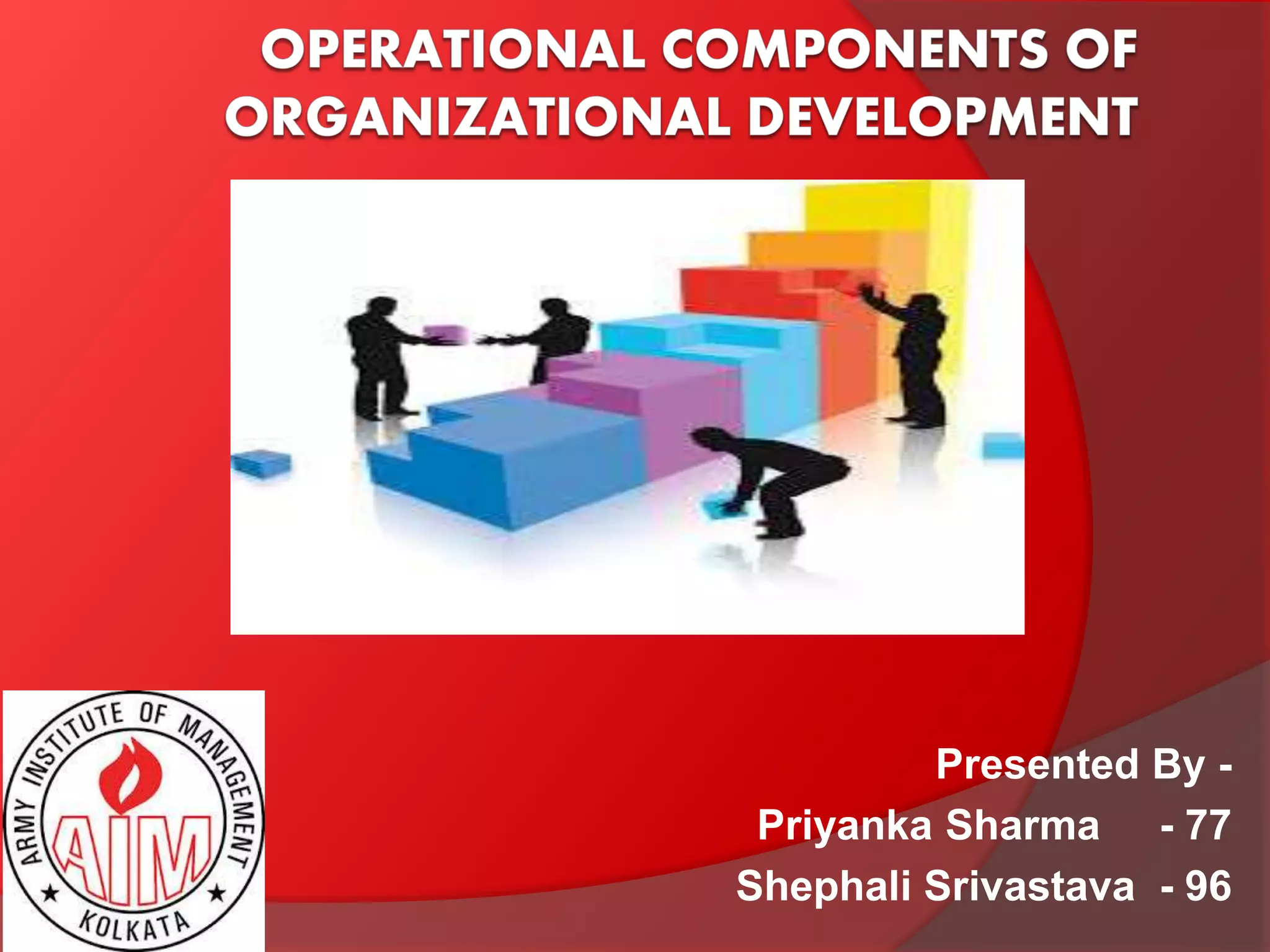 OPERATIONAL COMPONENTS OF ORGANIZATIONAL DEVELOPMENT

ARMY INSTITUTE OF MANAGEMENT
AIM
KOLKATA

Presented By -
Priyanka Sharma - 77
Shephali Srivastava - 96